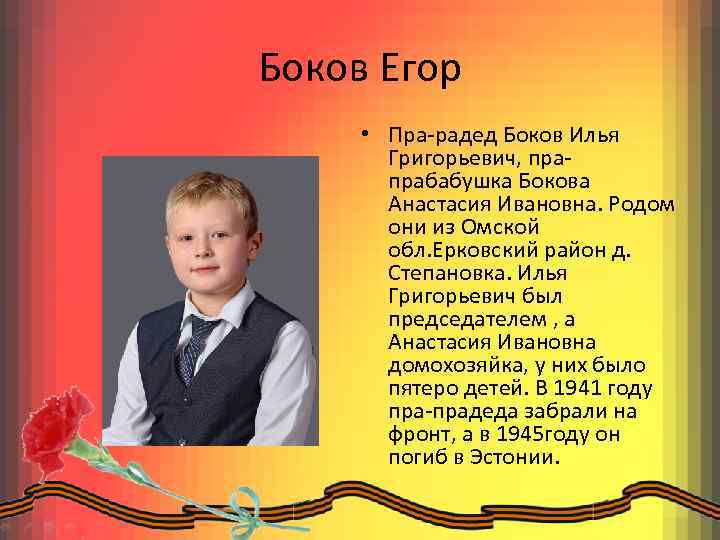 Боков Егор

• Пра-радед Боков Илья Григорьевич, пра-прабабушка Бокова Анастасия Ивановна. Родом они из Омской обл.Ерковский район д. Степановка. Илья Григорьевич был председателем , а Анастасия Ивановна домохозяйка, у них было пятеро детей. В 1941 году пра-прадеда забрали на фронт, а в 1945году он погиб в Эстонии.